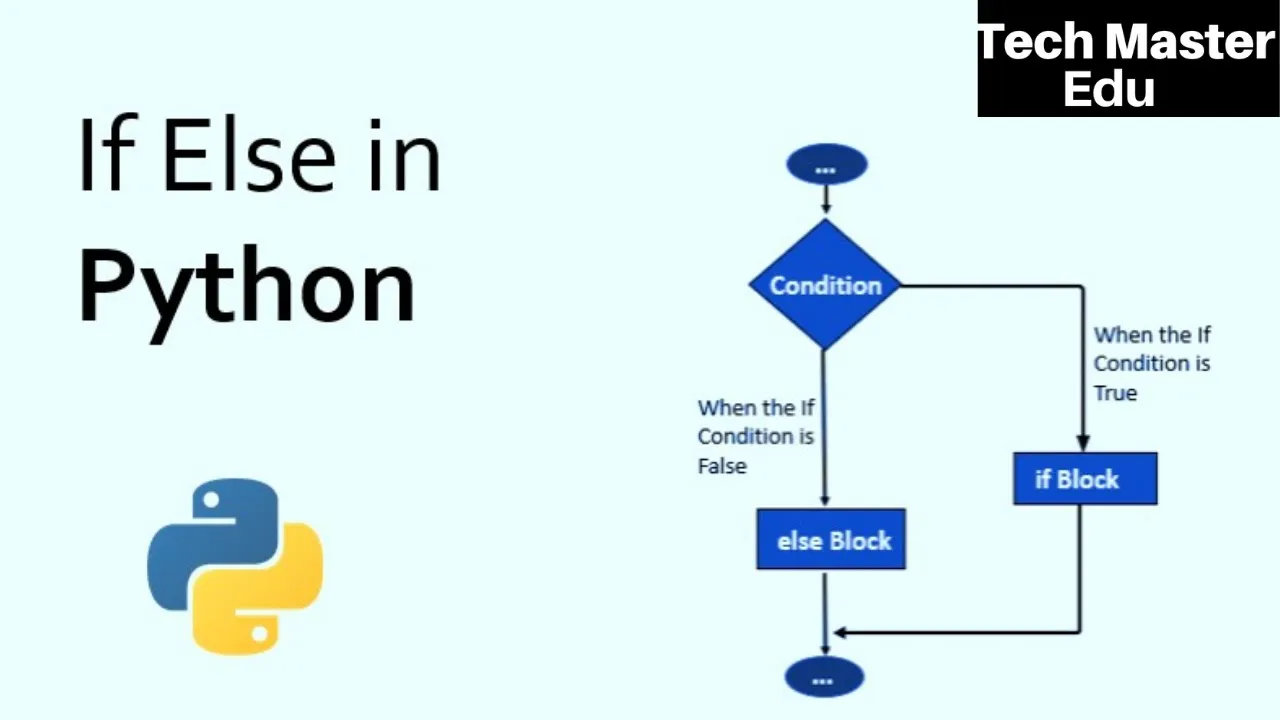 Tech Master Edu

If Else in
Python

...

Condition

When the If Condition is True

When the If Condition is False

if Block

else Block

...